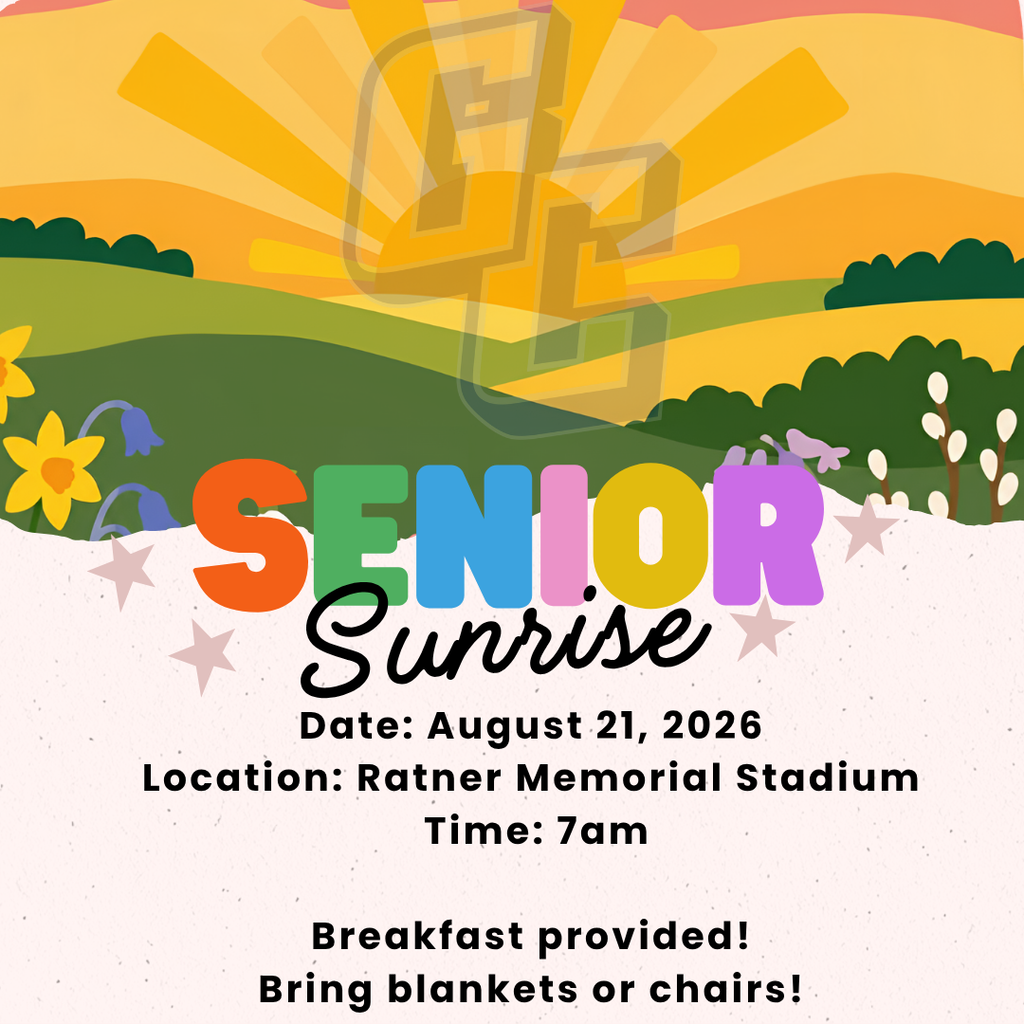 SENIOR
Sunrise
Date: August 21, 2026
Location: Ratner Memorial Stadium
Time: 7am

Breakfast provided!
Bring blankets or chairs!